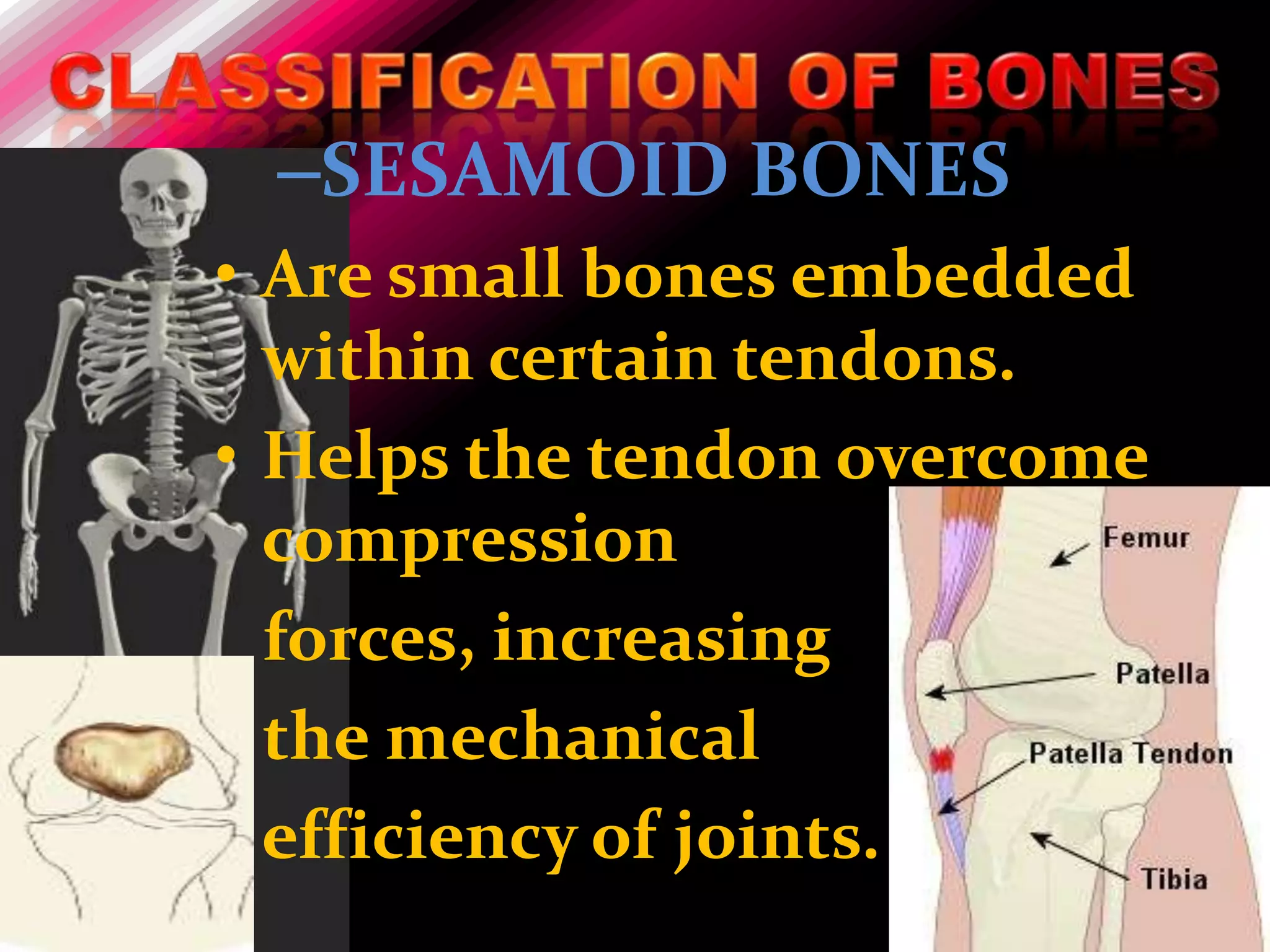 CLASSIFICATION OF BONES

–SESAMOID BONES

• Are small bones embedded within certain tendons.

• Helps the tendon overcome compression

forces, increasing

the mechanical

efficiency of joints.

Femur

Patella

Patella Tendon

Tibia